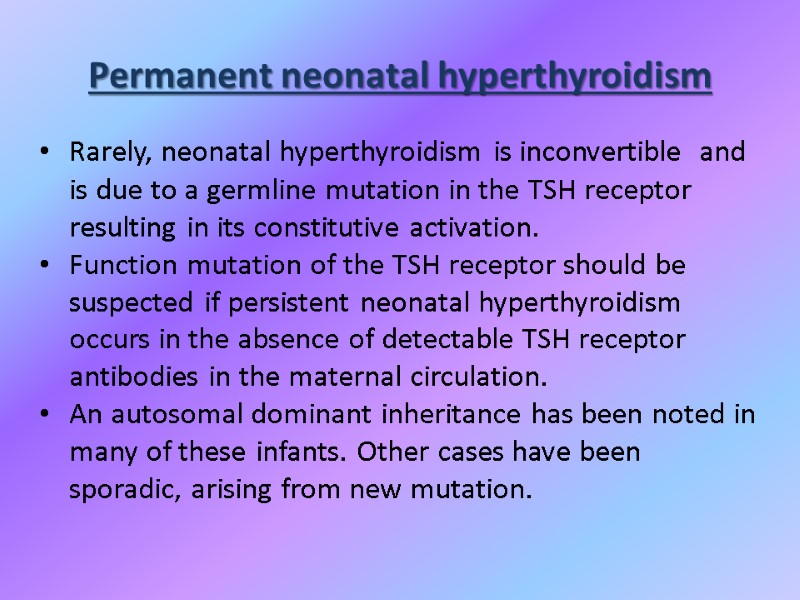 Permanent neonatal hyperthyroidism

• Rarely, neonatal hyperthyroidism is inconvertible and is due to a germline mutation in the TSH receptor resulting in its constitutive activation.
• Function mutation of the TSH receptor should be suspected if persistent neonatal hyperthyroidism occurs in the absence of detectable TSH receptor antibodies in the maternal circulation.
• An autosomal dominant inheritance has been noted in many of these infants. Other cases have been sporadic, arising from new mutation.